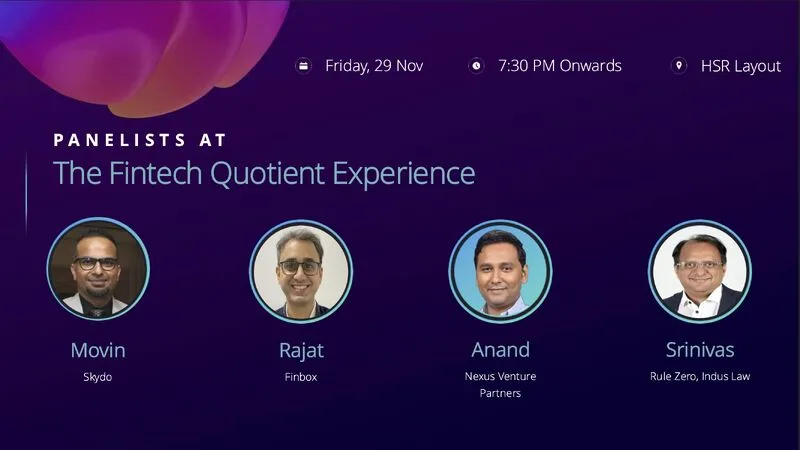 Friday, 29 Nov

7:30 PM Onwards

HSR Layout

PANELISTS AT

The Fintech Quotient Experience

Movin
Skydo

Rajat
Finbox

Anand
Nexus Venture Partners

Srinivas
Rule Zero, Indus Law